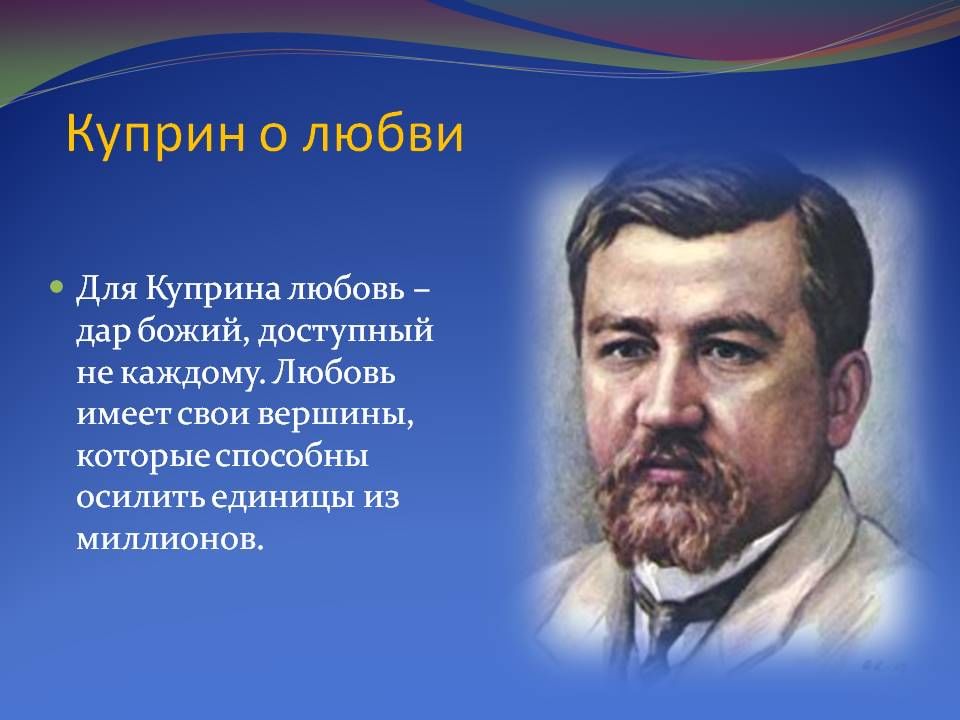 Куприн о любви

Для Куприна любовь – дар божий, доступный не каждому. Любовь имеет свои вершины, которые способны осилить единицы из миллионов.